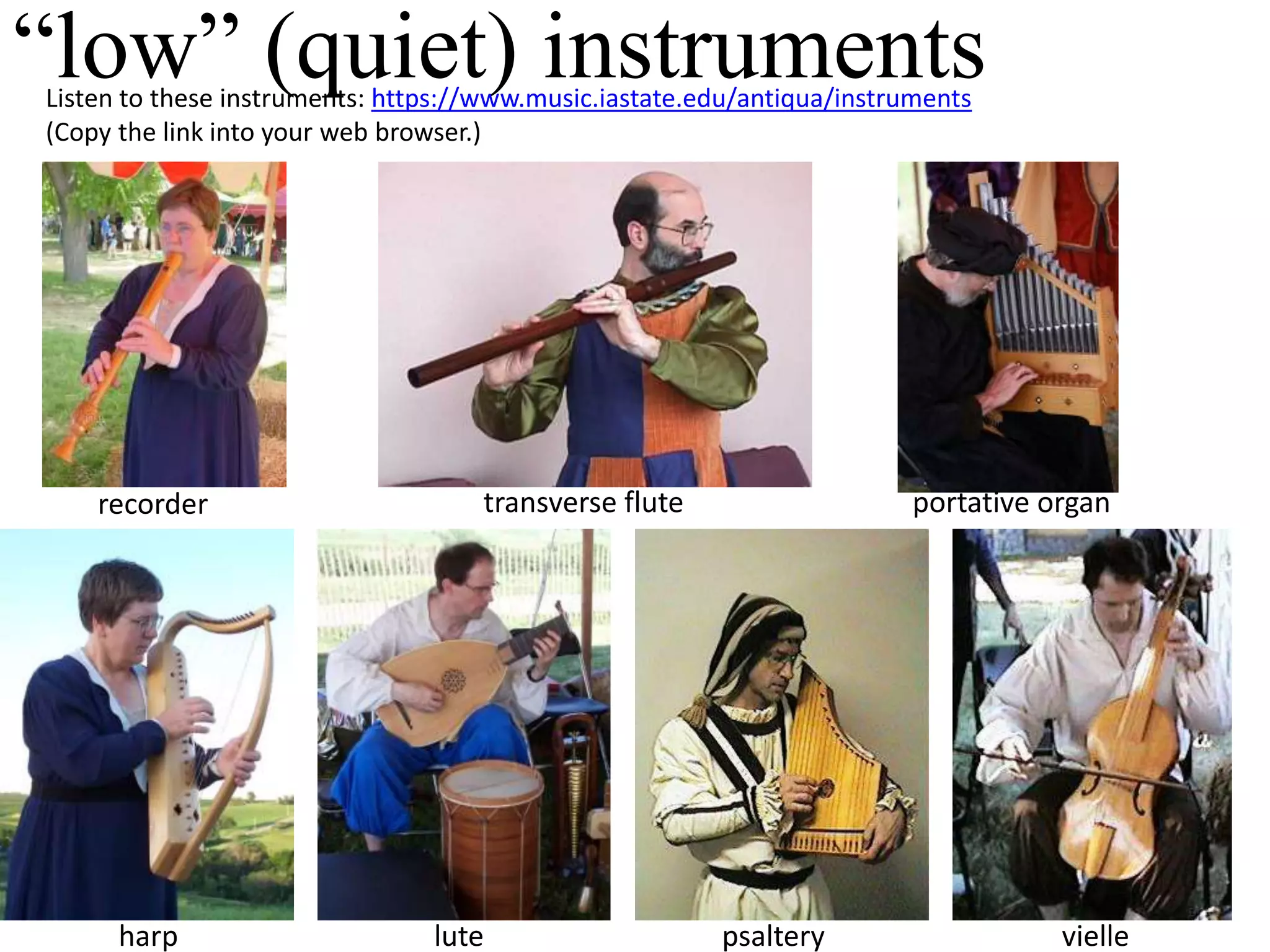 “low” (quiet) instruments

Listen to these instruments: https://www.music.iastate.edu/antiqua/instruments
(Copy the link into your web browser.)

recorder

transverse flute

portative organ

harp

lute

psaltery

vielle